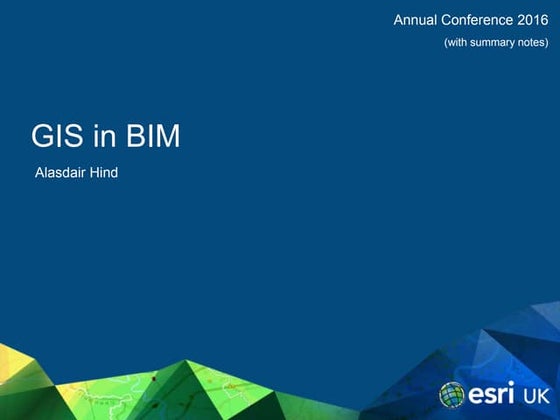 Annual Conference 2016
(with summary notes)

GIS in BIM

Alasdair Hind

esri UK